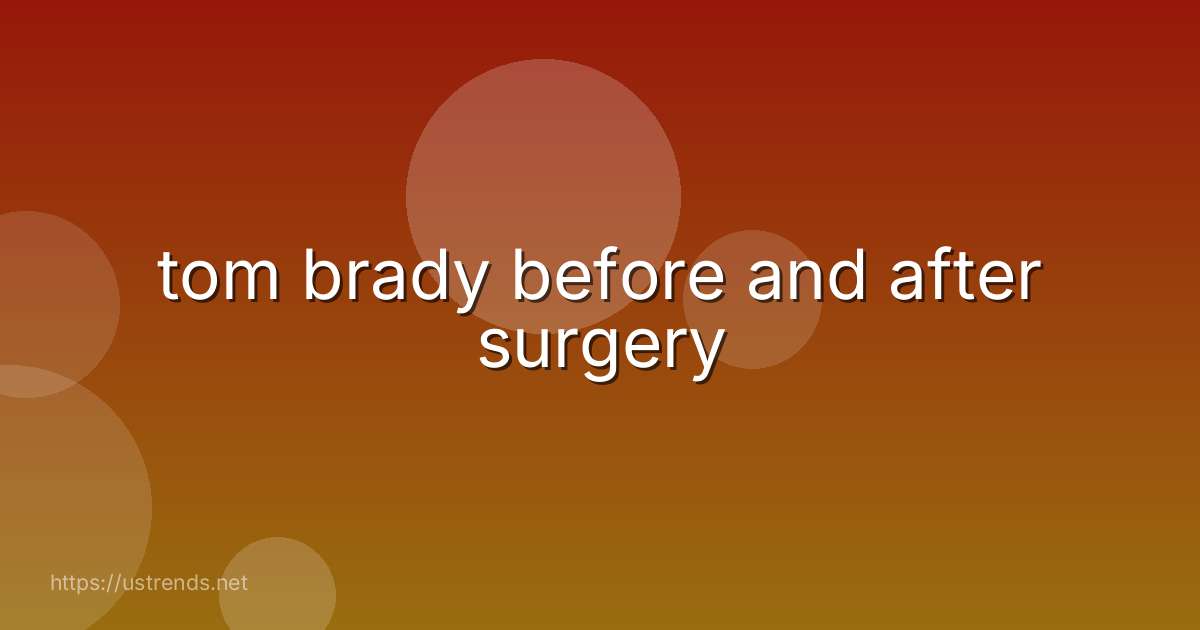 tom brady before and after surgery

https://ustrends.net